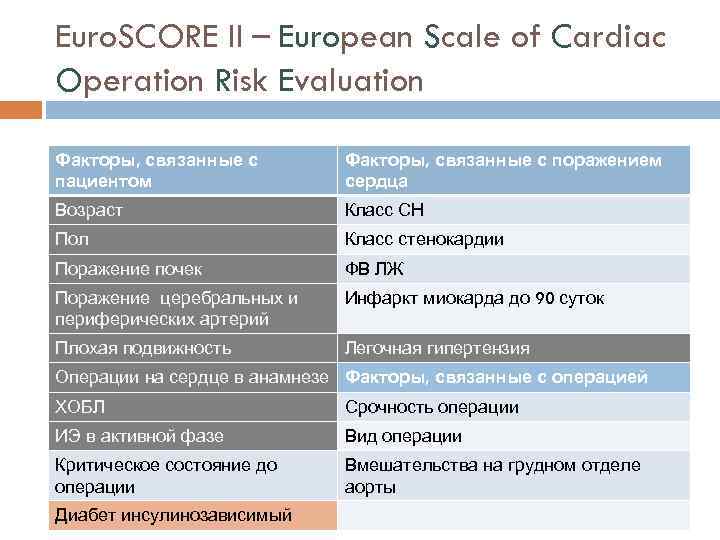 EuroSCORE II – European Scale of Cardiac Operation Risk Evaluation

| Факторы, связанные с пациентом | Факторы, связанные с поражением сердца |
|---|---|
| Возраст | Класс СН |
| Пол | Класс стенокардии |
| Поражение почек | ФВ ЛЖ |
| Поражение церебральных и периферических артерий | Инфаркт миокарда до 90 суток |
| Плохая подвижность | Легочная гипертензия |
| Операции на сердце в анамнезе | Факторы, связанные с операцией |
| ХОБЛ | Срочность операции |
| ИЭ в активной фазе | Вид операции |
| Критическое состояние до операции | Вмешательства на грудном отделе аорты |
| Диабет инсулинозависимый | |